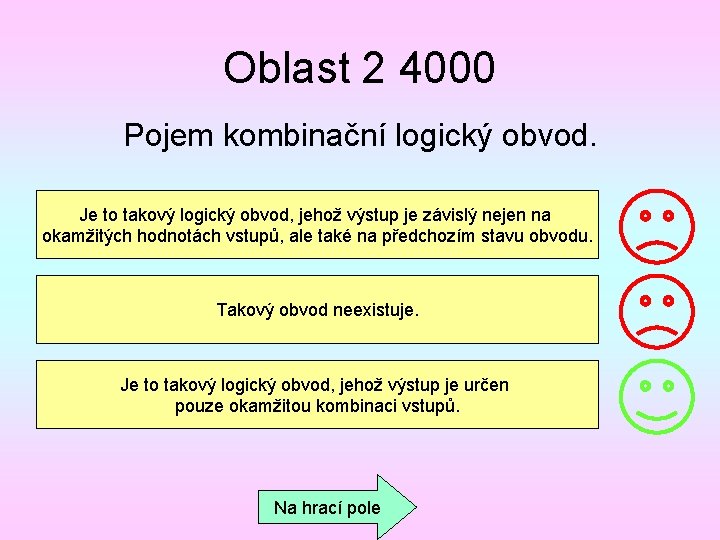 Oblast 2 4000

Pojem kombinační logický obvod.

Je to takový logický obvod, jehož výstup je závislý nejen na okamžitých hodnotách vstupů, ale také na předchozím stavu obvodu.

Takový obvod neexistuje.

Je to takový logický obvod, jehož výstup je určen pouze okamžitou kombinaci vstupů.

Na hrací pole